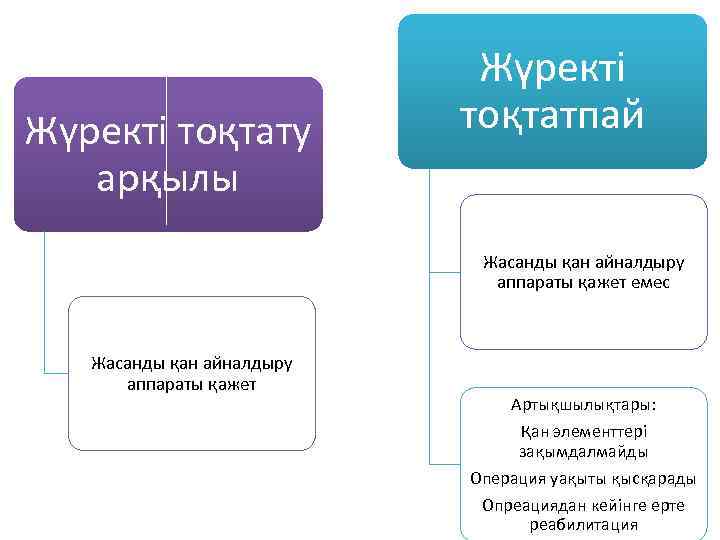 Жүректі тоқтату арқылы

Жасанды қан айналдыру аппараты қажет

Жүректі тоқтатпай

Жасанды қан айналдыру аппараты қажет емес

Артықшылықтары:
Қан элементтері зақымдалмайды
Операция уақыты қысқарады
Опреациядан кейінге ерте реабилитация